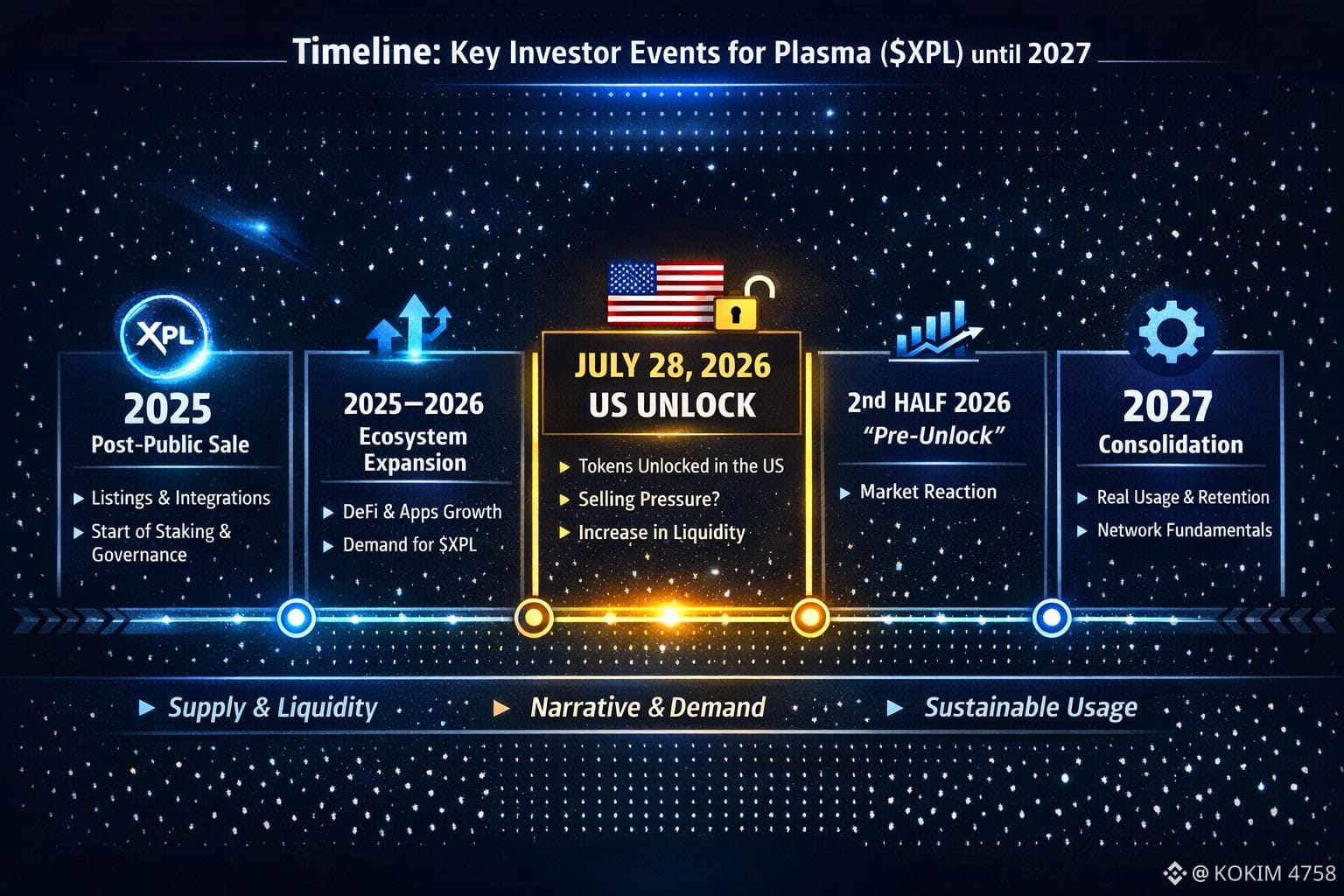 Timeline: Key Investor Events for Plasma ($XPL) until 2027

XPL

2025
Post-Public Sale

▶ Listings & Integrations
▶ Start of Staking & Governance

2025–2026
Ecosystem Expansion

▶ DeFi & Apps Growth
▶ Demand for $XPL

JULY 28, 2026
US UNLOCK

▶ Tokens Unlocked in the US
▶ Selling Pressure?
▶ Increase in Liquidity

2nd HALF 2026
"Pre-Unlock"

▶ Market Reaction

2027
Consolidation

▶ Real Usage & Retention
▶ Network Fundamentals

▶ Supply & Liquidity
▶ Narrative & Demand
▶ Sustainable Usage

@ KOKIM 4758